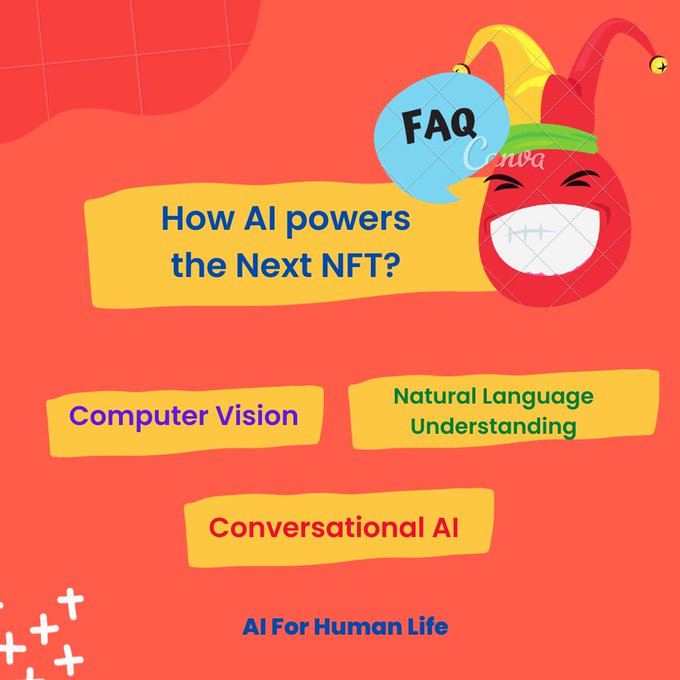 FAQ

Canva

How AI powers the Next NFT?

Computer Vision

Natural Language Understanding

Conversational AI

AI For Human Life